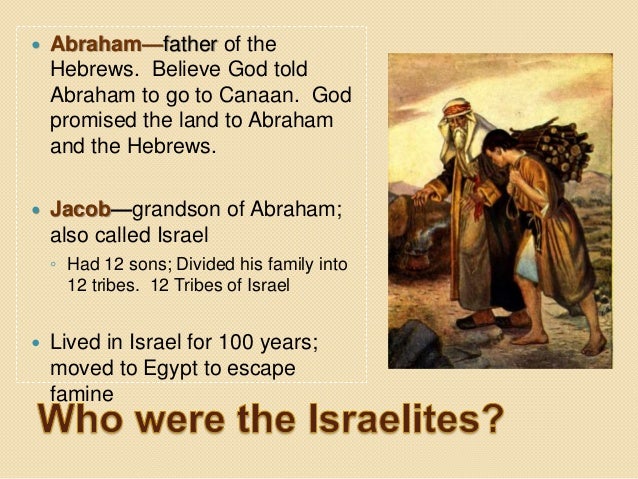 Abraham—father of the Hebrews. Believe God told Abraham to go to Canaan. God promised the land to Abraham and the Hebrews.

Jacob—grandson of Abraham; also called Israel

Had 12 sons; Divided his family into 12 tribes. 12 Tribes of Israel

Lived in Israel for 100 years; moved to Egypt to escape famine

Who were the Israelites?